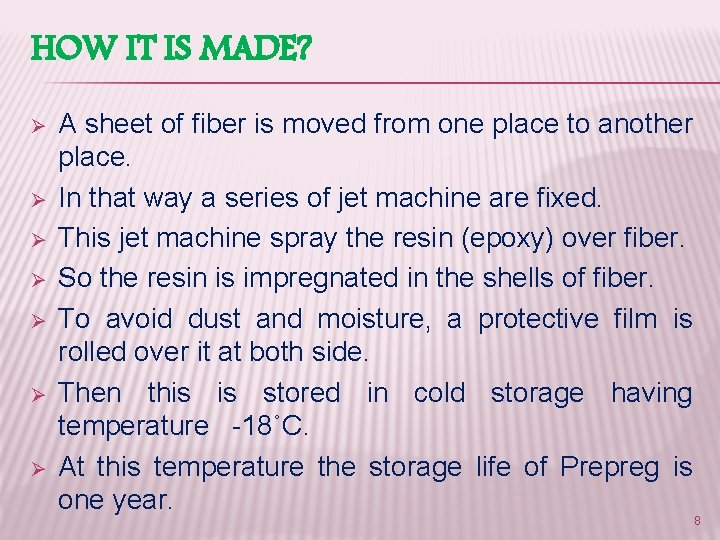 HOW IT IS MADE?

➢ A sheet of fiber is moved from one place to another place.
➢ In that way a series of jet machine are fixed.
➢ This jet machine spray the resin (epoxy) over fiber.
➢ So the resin is impregnated in the shells of fiber.
➢ To avoid dust and moisture, a protective film is rolled over it at both side.
➢ Then this is stored in cold storage having temperature -18˚C.
➢ At this temperature the storage life of Prepreg is one year.

8